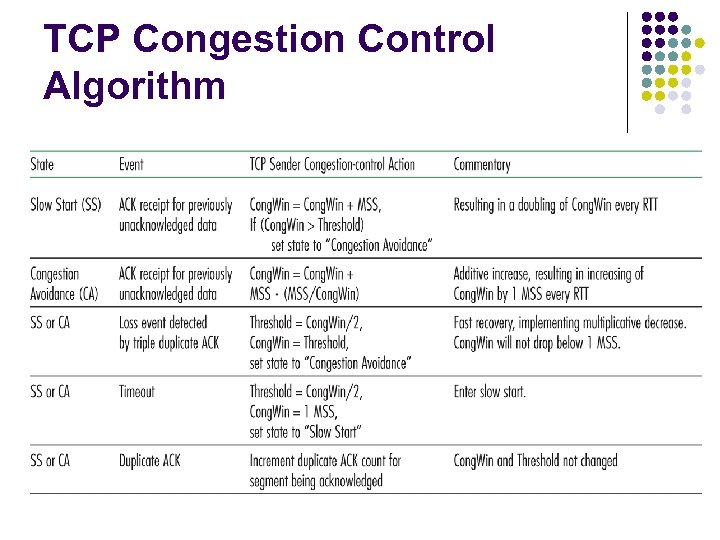 TCP Congestion Control Algorithm

| State | Event | TCP Sender Congestion-control Action | Commentary |
|---|---|---|---|
| Slow Start (SS) | ACK receipt for previously unacknowledged data | CongWin = CongWin + MSS, If (CongWin > Threshold) set state to "Congestion Avoidance" | Resulting in a doubling of CongWin every RTT |
| Congestion Avoidance (CA) | ACK receipt for previously unacknowledged data | CongWin = CongWin + MSS · (MSS/CongWin) | Additive increase, resulting in increasing of CongWin by 1 MSS every RTT |
| SS or CA | Loss event detected by triple duplicate ACK | Threshold = CongWin/2, CongWin = Threshold, set state to "Congestion Avoidance" | Fast recovery, implementing multiplicative decrease. CongWin will not drop below 1 MSS. |
| SS or CA | Timeout | Threshold = CongWin/2, CongWin = 1 MSS, set state to "Slow Start" | Enter slow start. |
| SS or CA | Duplicate ACK | Increment duplicate ACK count for segment being acknowledged | CongWin and Threshold not changed |